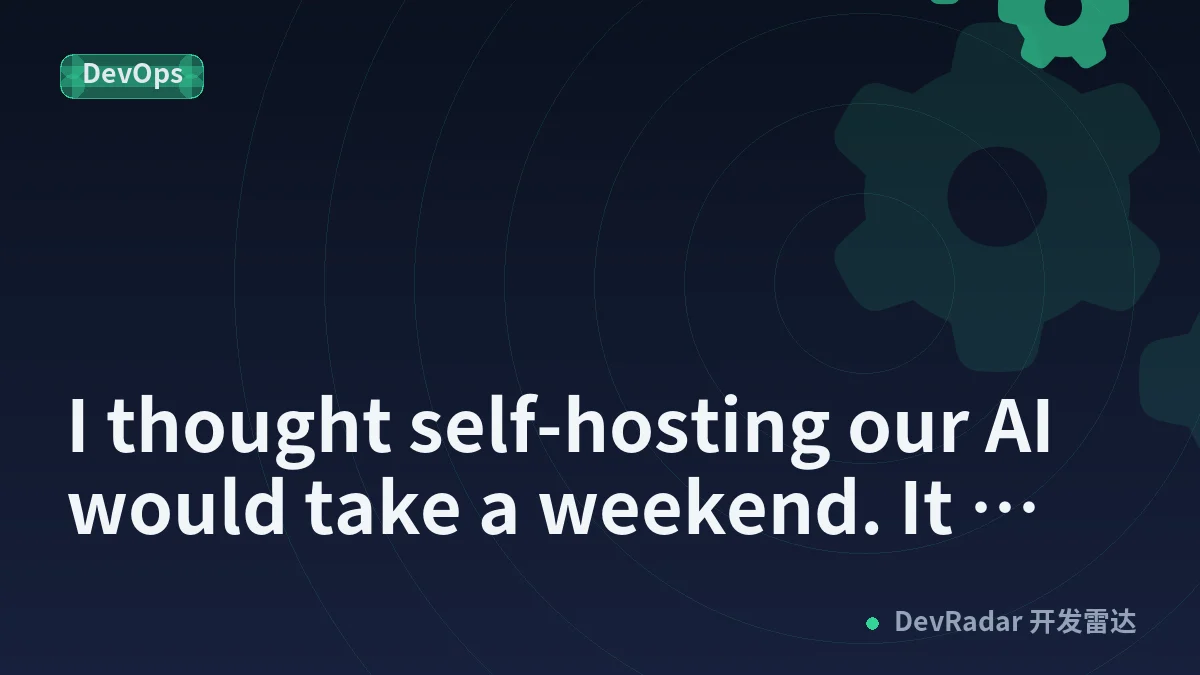 DevOps

I thought self-hosting our AI would take a weekend. It …

DevRadar 开发雷达